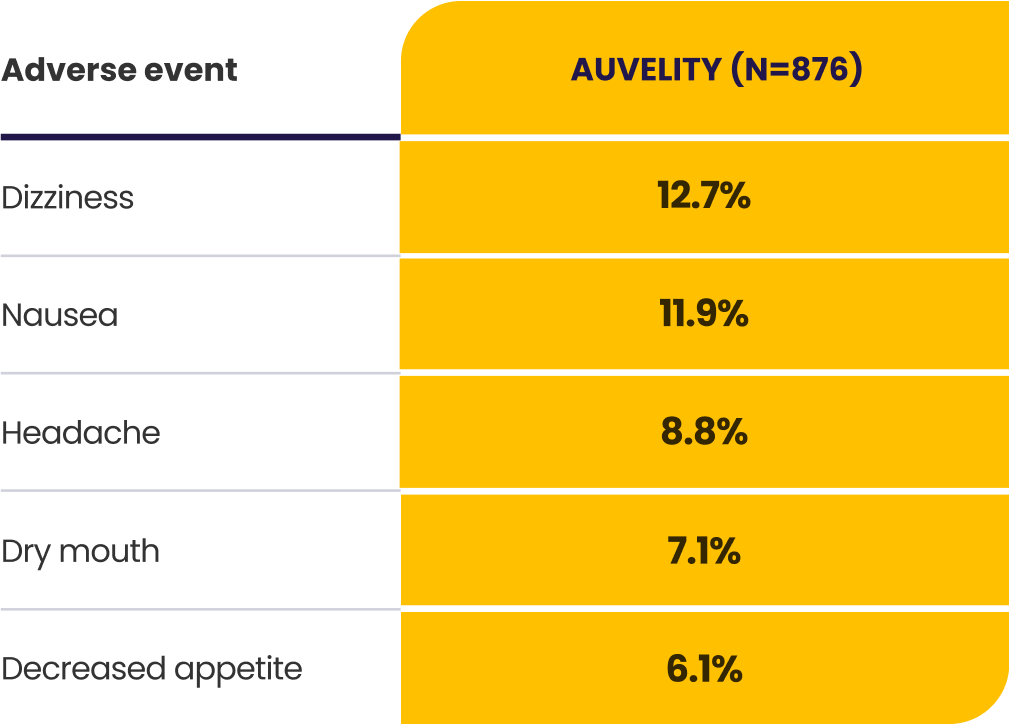 | Adverse event | AUVELITY (N=876) |
|---|---|
| Dizziness | 12.7% |
| Nausea | 11.9% |
| Headache | 8.8% |
| Dry mouth | 7.1% |
| Decreased appetite | 6.1% |